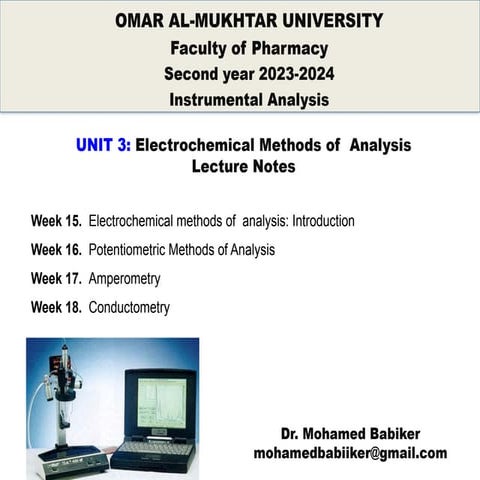 OMAR AL-MUKHTAR UNIVERSITY
Faculty of Pharmacy
Second year 2023-2024
Instrumental Analysis

UNIT 3: Electrochemical Methods of Analysis
Lecture Notes

Week 15. Electrochemical methods of analysis: Introduction
Week 16. Potentiometric Methods of Analysis
Week 17. Amperometry
Week 18. Conductometry

Dr. Mohamed Babiker
mohamedbabiiker@gmail.com